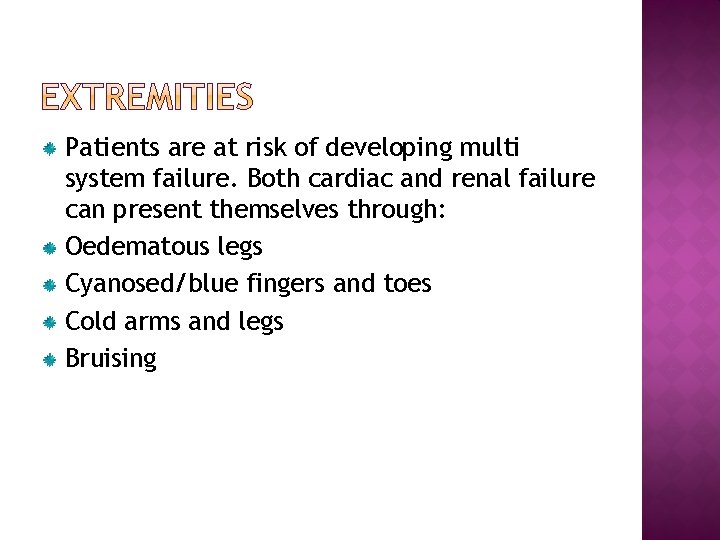 EXTREMITIES

• Patients are at risk of developing multi system failure. Both cardiac and renal failure can present themselves through:
• Oedematous legs
• Cyanosed/blue fingers and toes
• Cold arms and legs
• Bruising